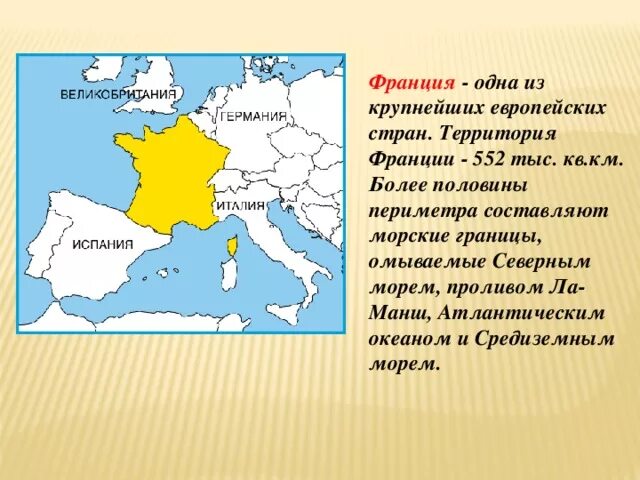 ВЕЛИКОБРИТАНИЯ
ГЕРМАНИЯ
ИТАЛИЯ
ИСПАНИЯ

Франция - одна из крупнейших европейских стран. Территория Франции - 552 тыс. кв.км. Более половины периметра составляют морские границы, омываемые Северным морем, проливом Ла-Манш, Атлантическим океаном и Средиземным морем.